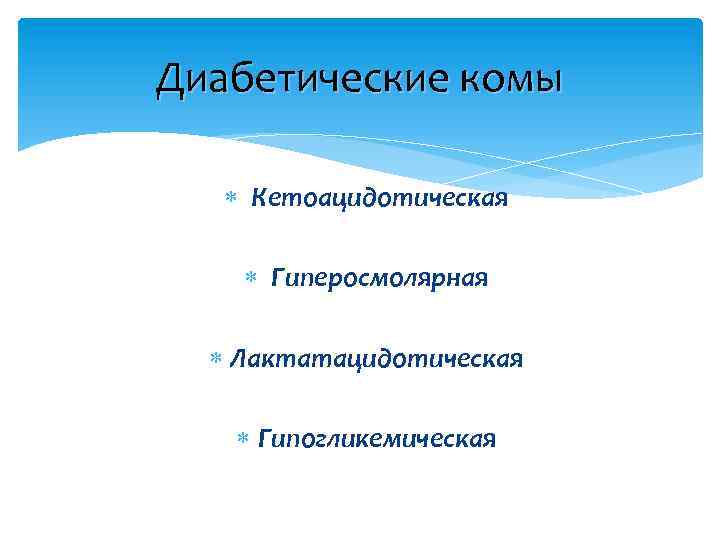 Диабетические комы

* Кетоацидотическая
* Гиперосмолярная
* Лактатацидотическая
* Гипогликемическая